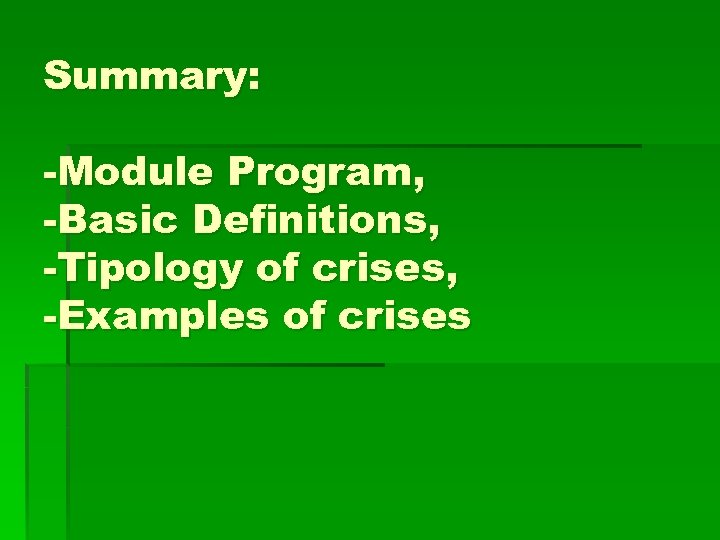 Summary:

-Module Program,
-Basic Definitions,
-Tipology of crises,
-Examples of crises